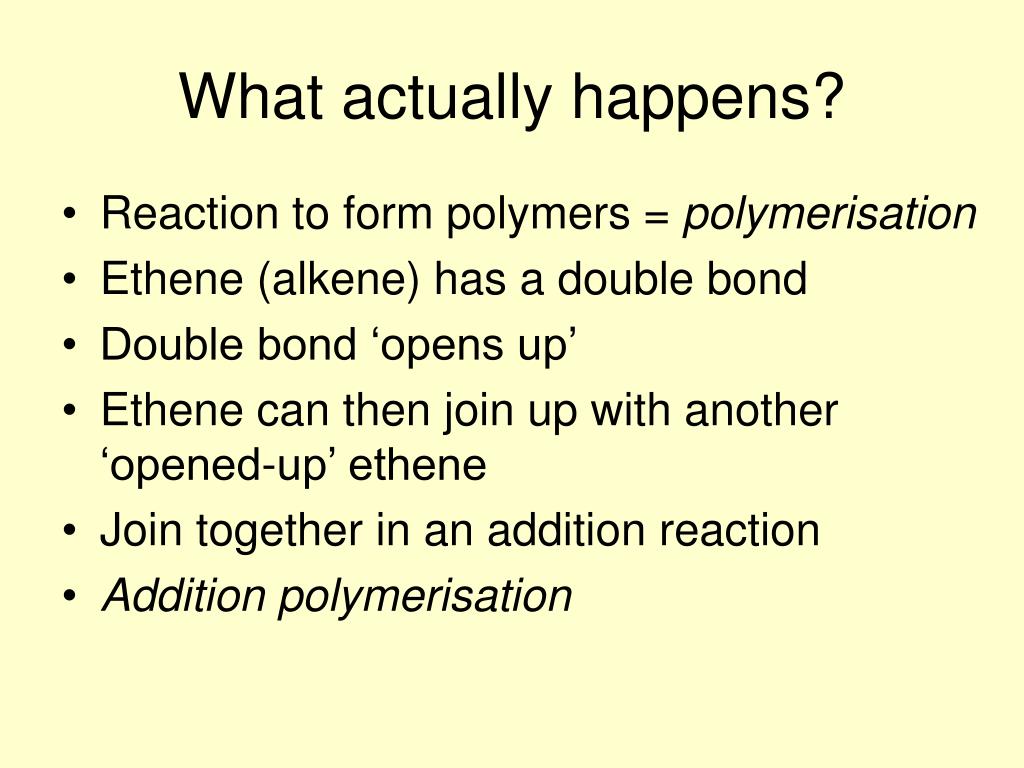 What actually happens?

• Reaction to form polymers = polymerisation
• Ethene (alkene) has a double bond
• Double bond ‘opens up’
• Ethene can then join up with another ‘opened-up’ ethene
• Join together in an addition reaction
• Addition polymerisation